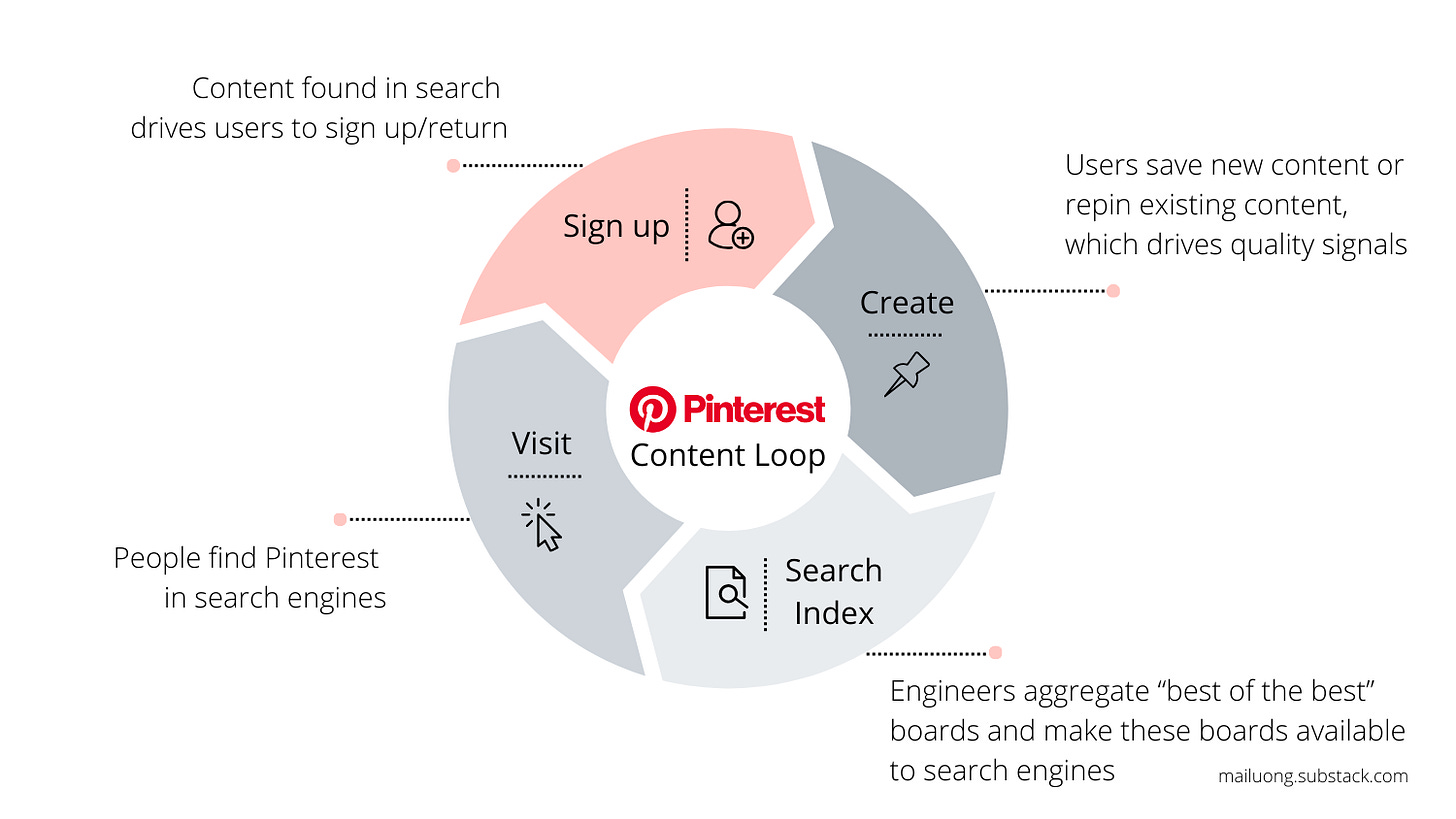 Content found in search drives users to sign up/return

Sign up

Users save new content or repin existing content, which drives quality signals

Create

Pinterest
Content Loop

Visit

People find Pinterest in search engines

Search Index

Engineers aggregate “best of the best” boards and make these boards available to search engines

mailuong.substack.com